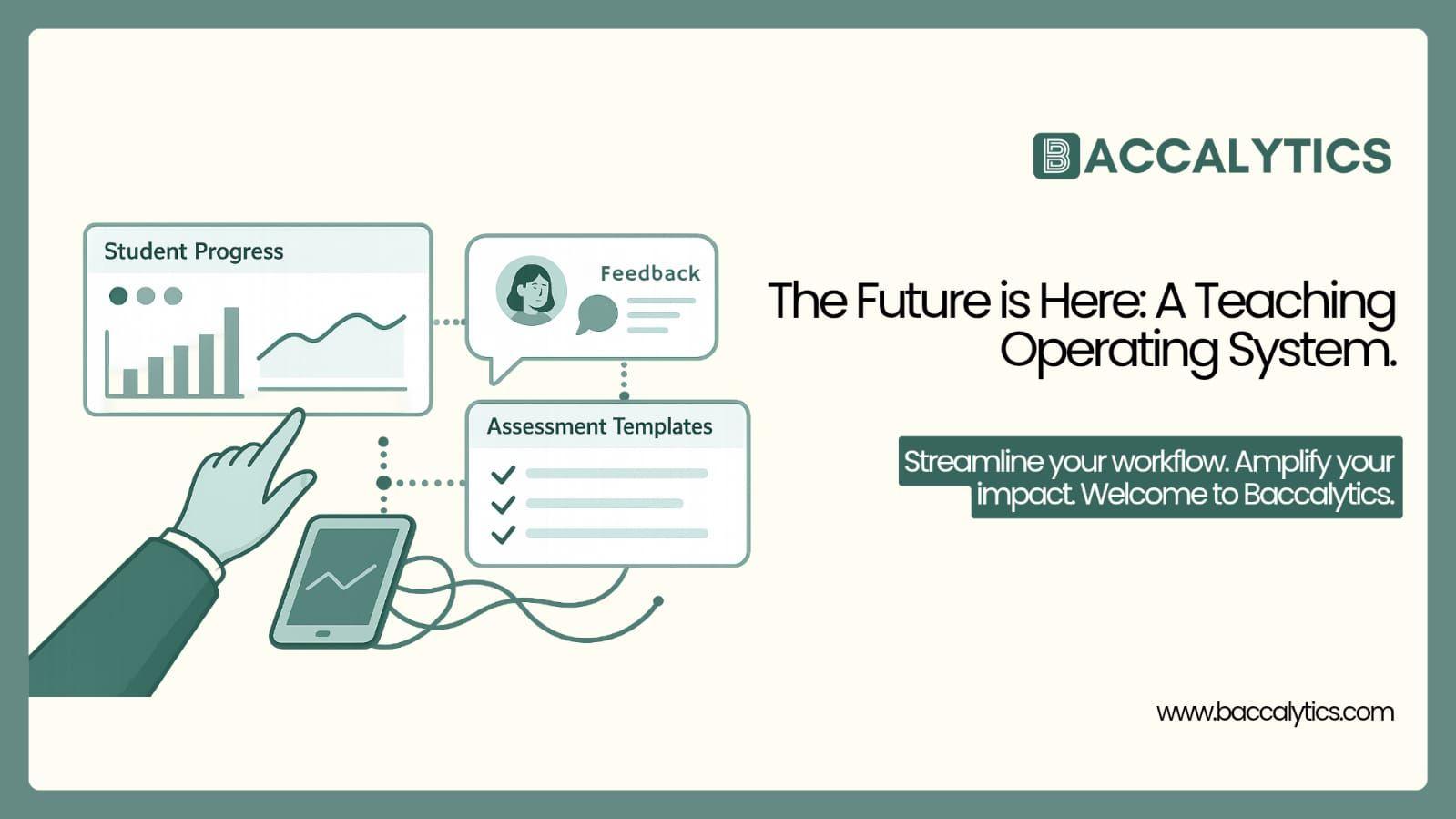 BACCALYTICS

Student Progress

Feedback

Assessment Templates

The Future is Here: A Teaching Operating System.

Streamline your workflow. Amplify your impact. Welcome to Baccalytics.

www.baccalytics.com